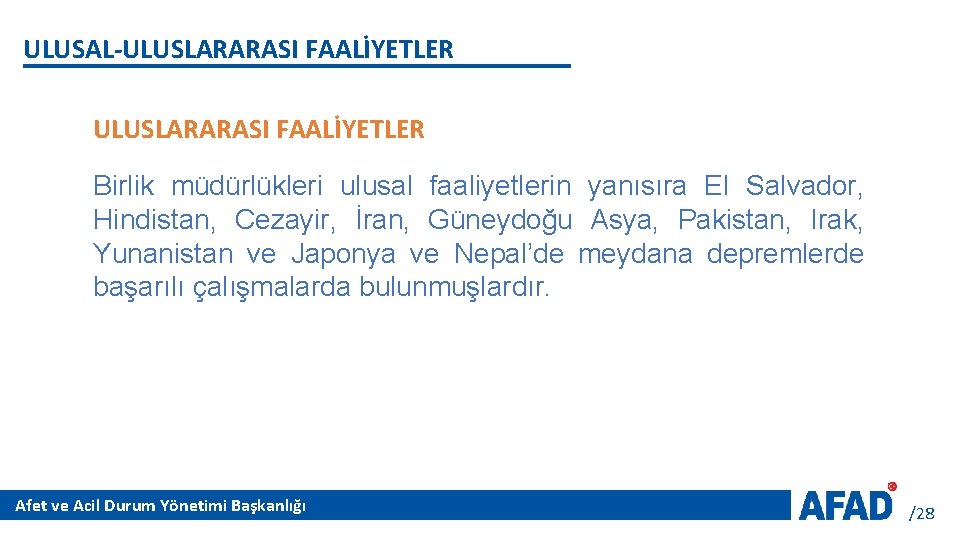 ULUSAL-ULUSLARARASI FAALİYETLER

ULUSLARARASI FAALİYETLER

Birlik müdürlükleri ulusal faaliyetlerin yanısıra El Salvador, Hindistan, Cezayir, İran, Güneydoğu Asya, Pakistan, Irak, Yunanistan ve Japonya ve Nepal'de meydana depremlerde başarılı çalışmalarda bulunmuşlardır.

Afet ve Acil Durum Yönetimi Başkanlığı

AFAD

/28